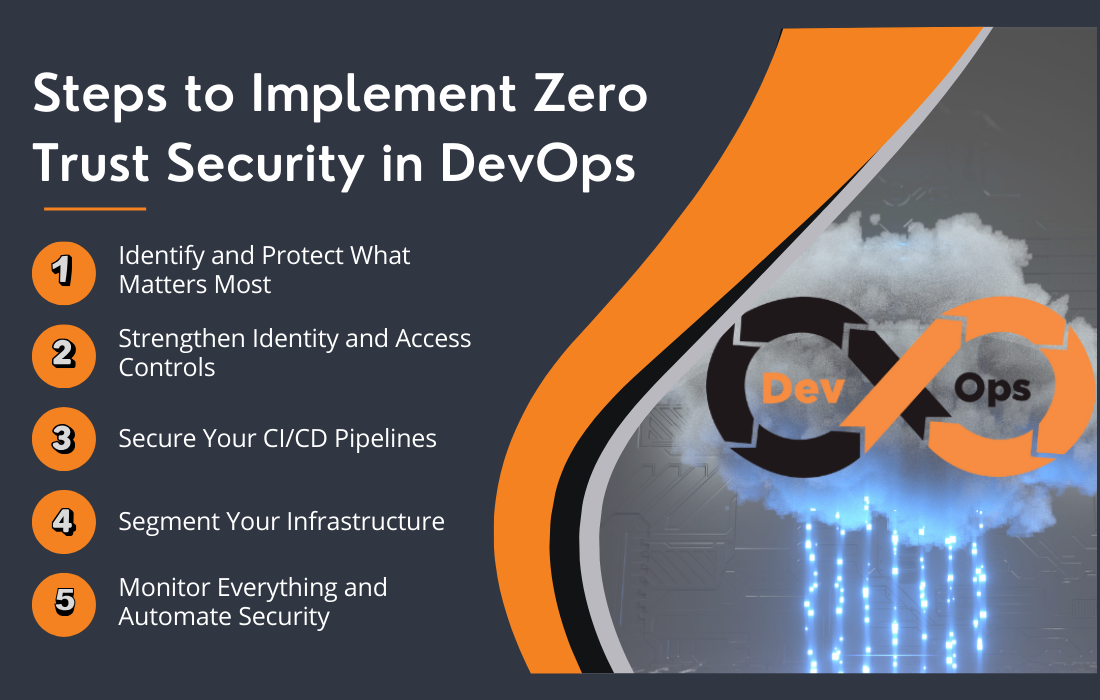 Steps to Implement Zero Trust Security in DevOps

1 Identify and Protect What Matters Most

2 Strengthen Identity and Access Controls

3 Secure Your CI/CD Pipelines

4 Segment Your Infrastructure

5 Monitor Everything and Automate Security

Dev Ops